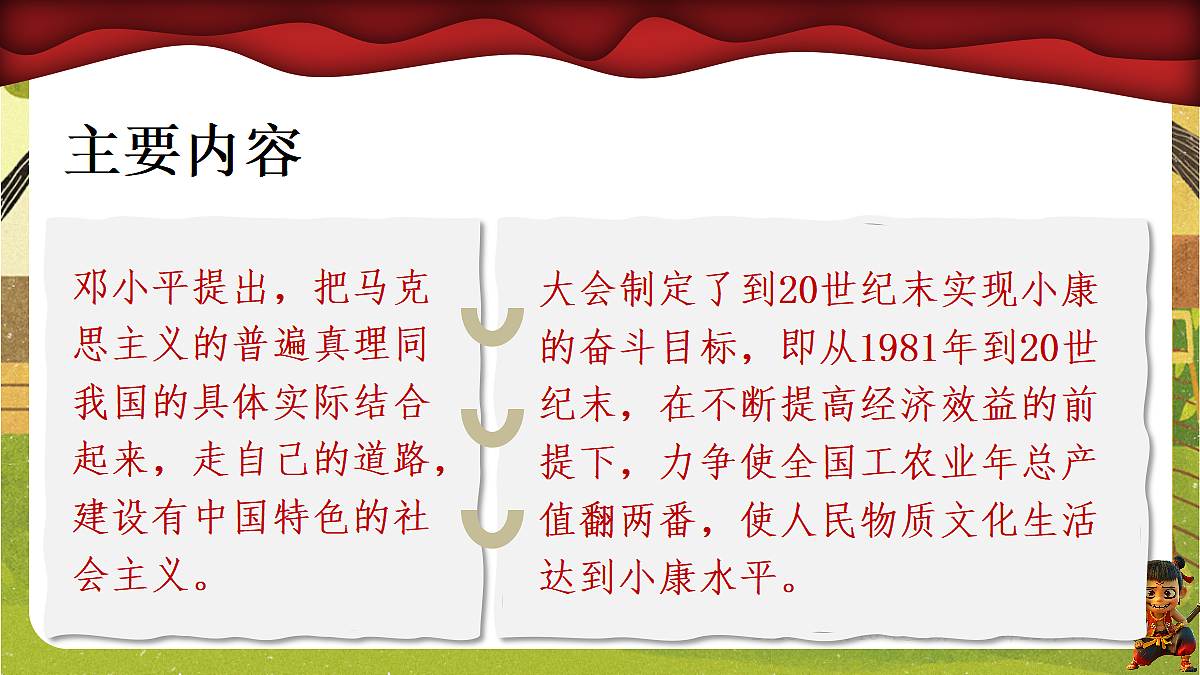 主要内容

邓小平提出，把马克思主义的普遍真理同我国的具体实际结合起来，走自己的道路，建设有中国特色的社会主义。

大会制定了到20世纪末实现小康的奋斗目标，即从1981年到20世纪末，在不断提高经济效益的前提下，力争使全国工农业年总产值翻两番，使人民物质文化生活达到小康水平。